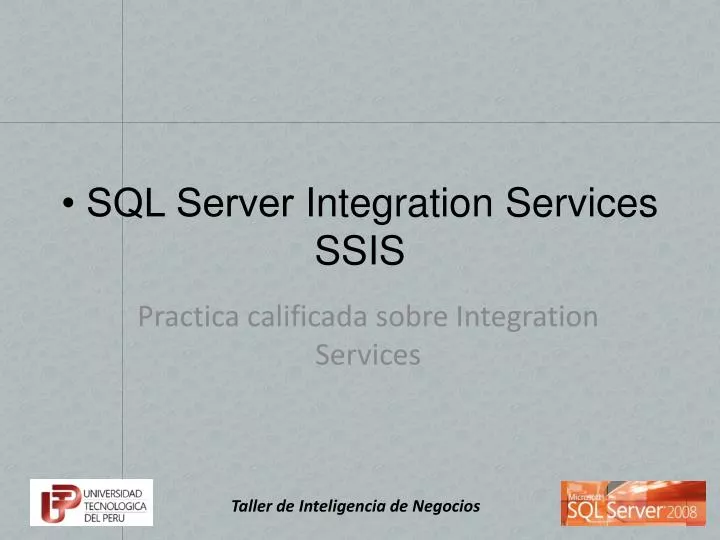 • SQL Server Integration Services SSIS

Practica calificada sobre Integration Services

UNIVERSIDAD TECNOLOGICA DEL PERU

Taller de Inteligencia de Negocios

Microsoft SQL Server 2008